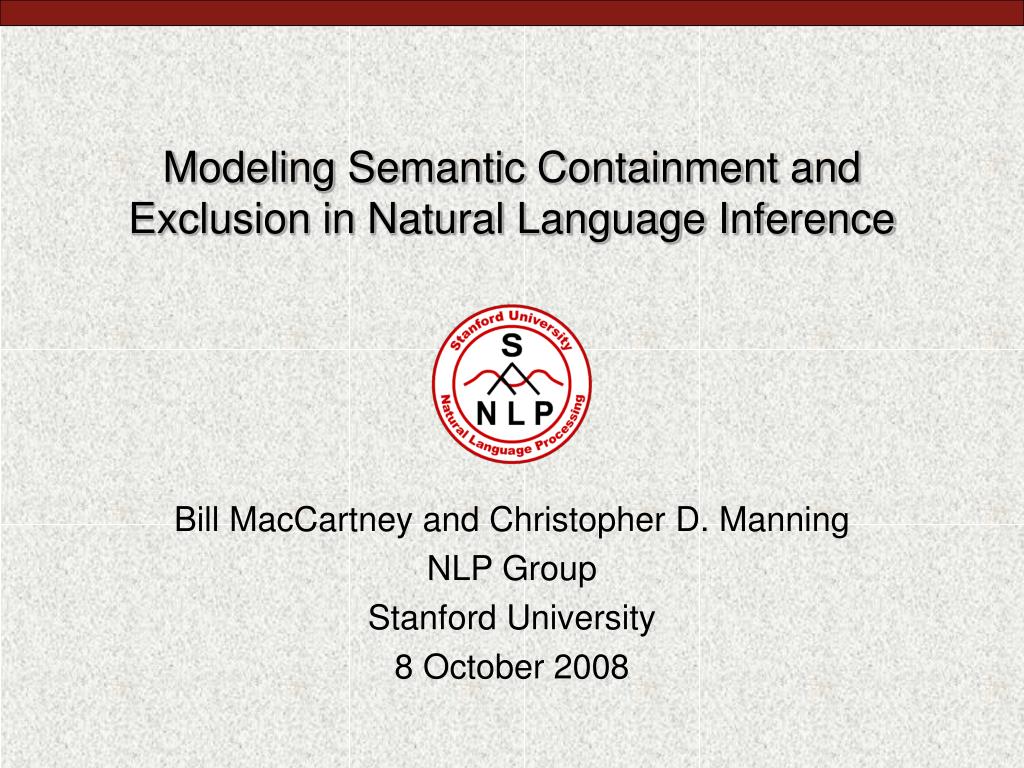 Modeling Semantic Containment and Exclusion in Natural Language Inference

Stanford University
S
N L P
Natural Language Processing

Bill MacCartney and Christopher D. Manning
NLP Group
Stanford University
8 October 2008